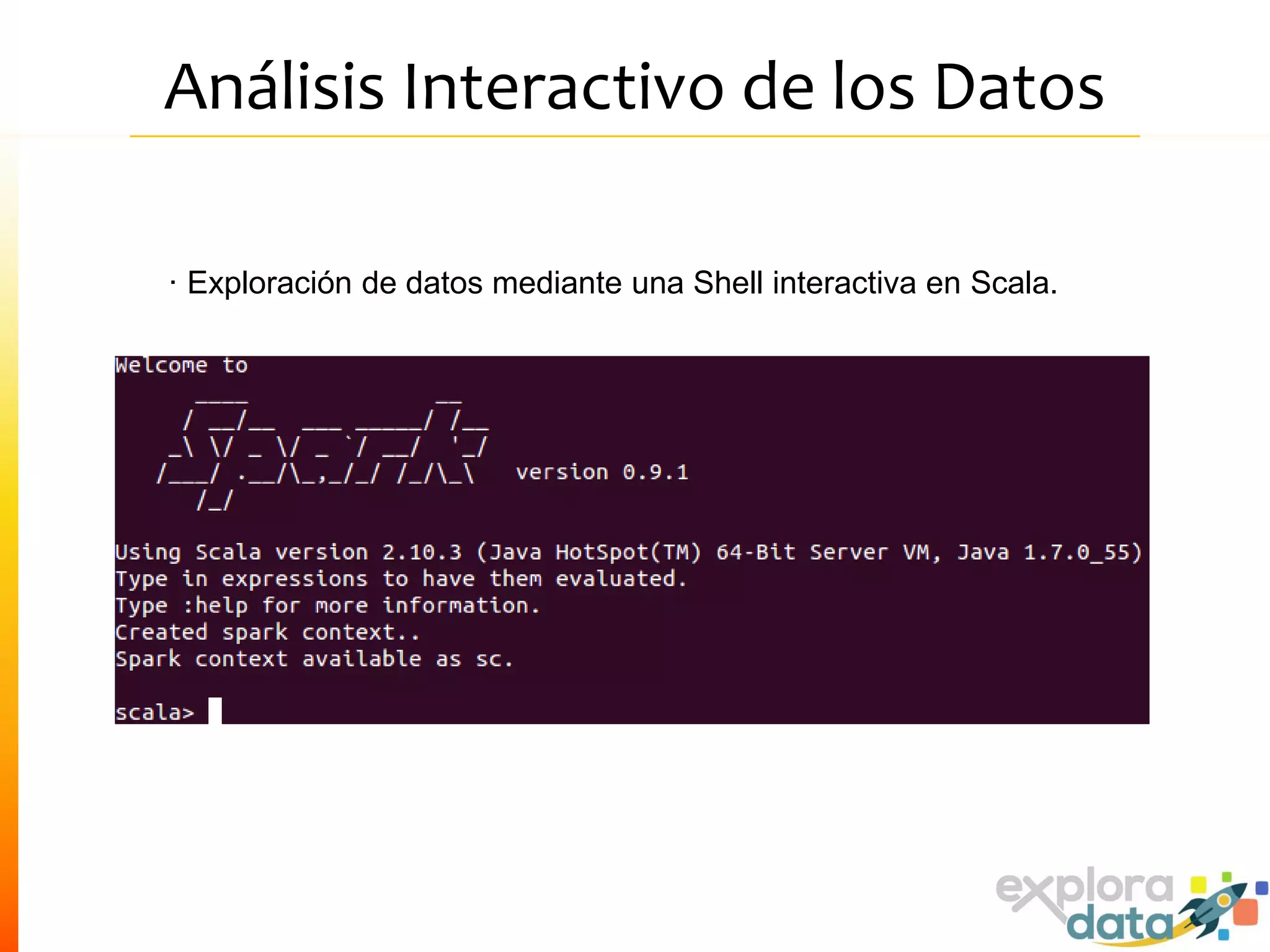 Análisis Interactivo de los Datos

· Exploración de datos mediante una Shell interactiva en Scala.

Welcome to
      ____              __
     / __/__  ___ _____/ /__
    _\ \/ _ \/ _ `/ __/  '_/
   /___/ .__/\_,_/_/ /_/\_\   version 0.9.1
      /_/

Using Scala version 2.10.3 (Java HotSpot(TM) 64-Bit Server VM, Java 1.7.0_55)
Type in expressions to have them evaluated.
Type :help for more information.
Created spark context..
Spark context available as sc.

scala>

explora data